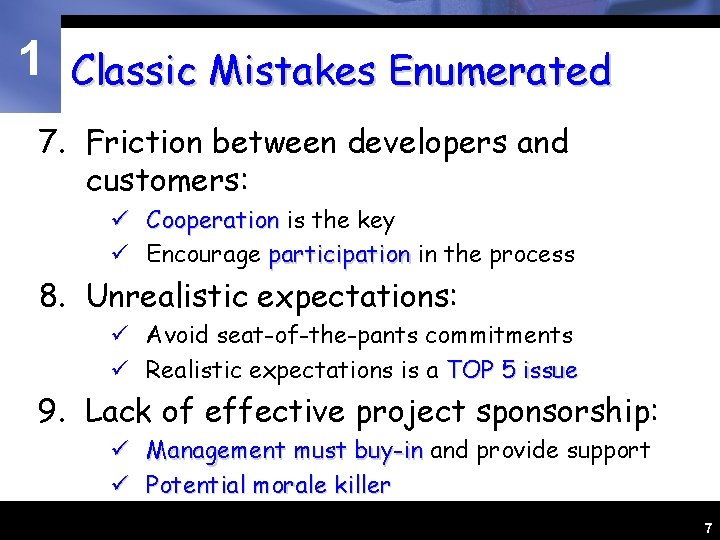 1

Classic Mistakes Enumerated

7. Friction between developers and customers:

✓ Cooperation is the key

✓ Encourage participation in the process

8. Unrealistic expectations:

✓ Avoid seat-of-the-pants commitments

✓ Realistic expectations is a TOP 5 issue

9. Lack of effective project sponsorship:

✓ Management must buy-in and provide support

✓ Potential morale killer

7